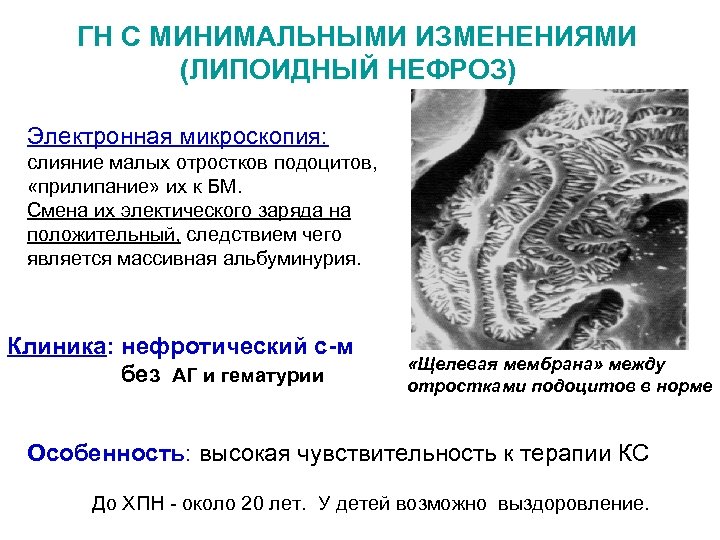 ГН С МИНИМАЛЬНЫМИ ИЗМЕНЕНИЯМИ (ЛИПОИДНЫЙ НЕФРОЗ)

Электронная микроскопия: слияние малых отростков подоцитов, «прилипание» их к БМ.
Смена их электического заряда на положительный, следствием чего является массивная альбуминурия.

Клиника: нефротический с-м без АГ и гематурии

«Щелевая мембрана» между отростками подоцитов в норме

Особенность: высокая чувствительность к терапии КС

До ХПН - около 20 лет. У детей возможно выздоровление.